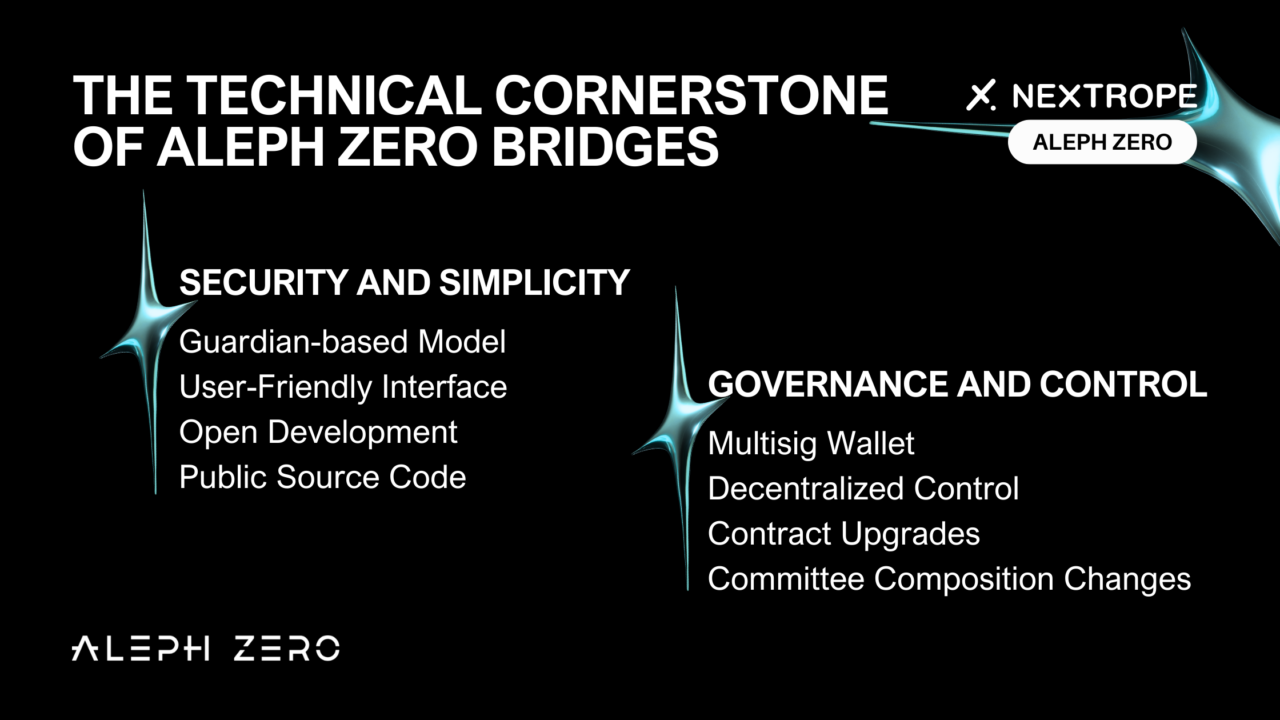 THE TECHNICAL CORNERSTONE OF ALEPH ZERO BRIDGES

NEXTROPE

ALEPH ZERO

SECURITY AND SIMPLICITY

Guardian-based Model
User-Friendly Interface
Open Development
Public Source Code

GOVERNANCE AND CONTROL

Multisig Wallet
Decentralized Control
Contract Upgrades
Committee Composition Changes

ALEPH ZERO